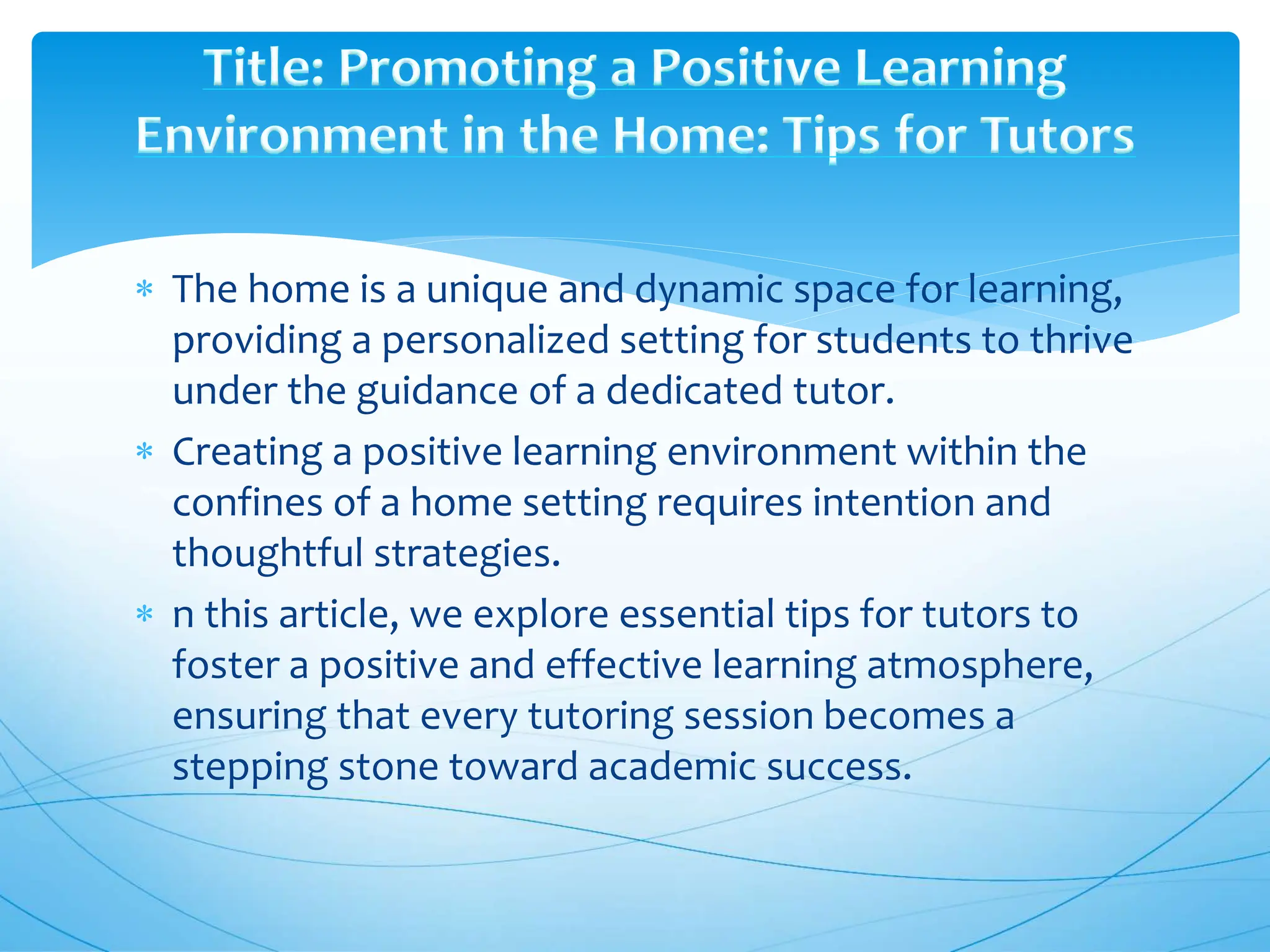 Title: Promoting a Positive Learning Environment in the Home: Tips for Tutors

* The home is a unique and dynamic space for learning, providing a personalized setting for students to thrive under the guidance of a dedicated tutor.
* Creating a positive learning environment within the confines of a home setting requires intention and thoughtful strategies.
* n this article, we explore essential tips for tutors to foster a positive and effective learning atmosphere, ensuring that every tutoring session becomes a stepping stone toward academic success.